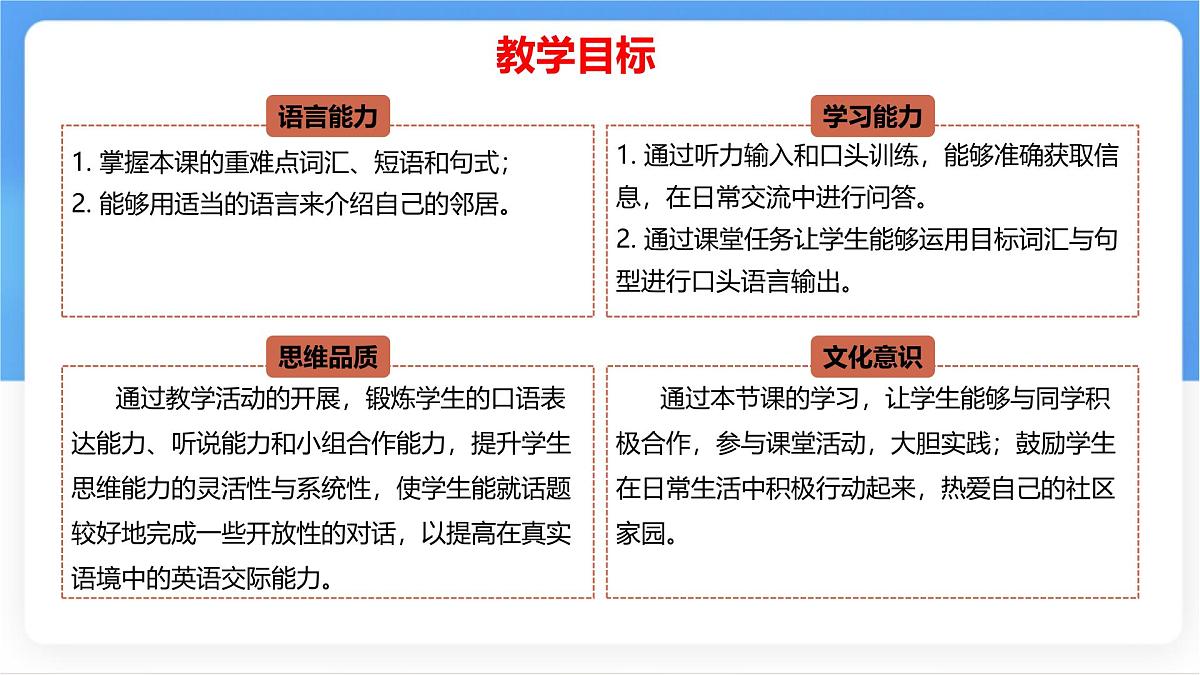 教学目标

语言能力

1. 掌握本课的重难点词汇、短语和句式；
2. 能够用适当的语言来介绍自己的邻居。

学习能力

1. 通过听力输入和口头训练，能够准确获取信息，在日常交流中进行问答。
2. 通过课堂任务让学生能够运用目标词汇与句型进行口头语言输出。

思维品质

通过教学活动的开展，锻炼学生的口语表达能力、听说能力和小组合作能力，提升学生思维能力的灵活性与系统性，使学生能就话题较好地完成一些开放性的对话，以提高在真实语境中的英语交际能力。

文化意识

通过本节课的学习，让学生能够与同学积极合作，参与课堂活动，大胆实践；鼓励学生在日常生活中积极行动起来，热爱自己的社区家园。